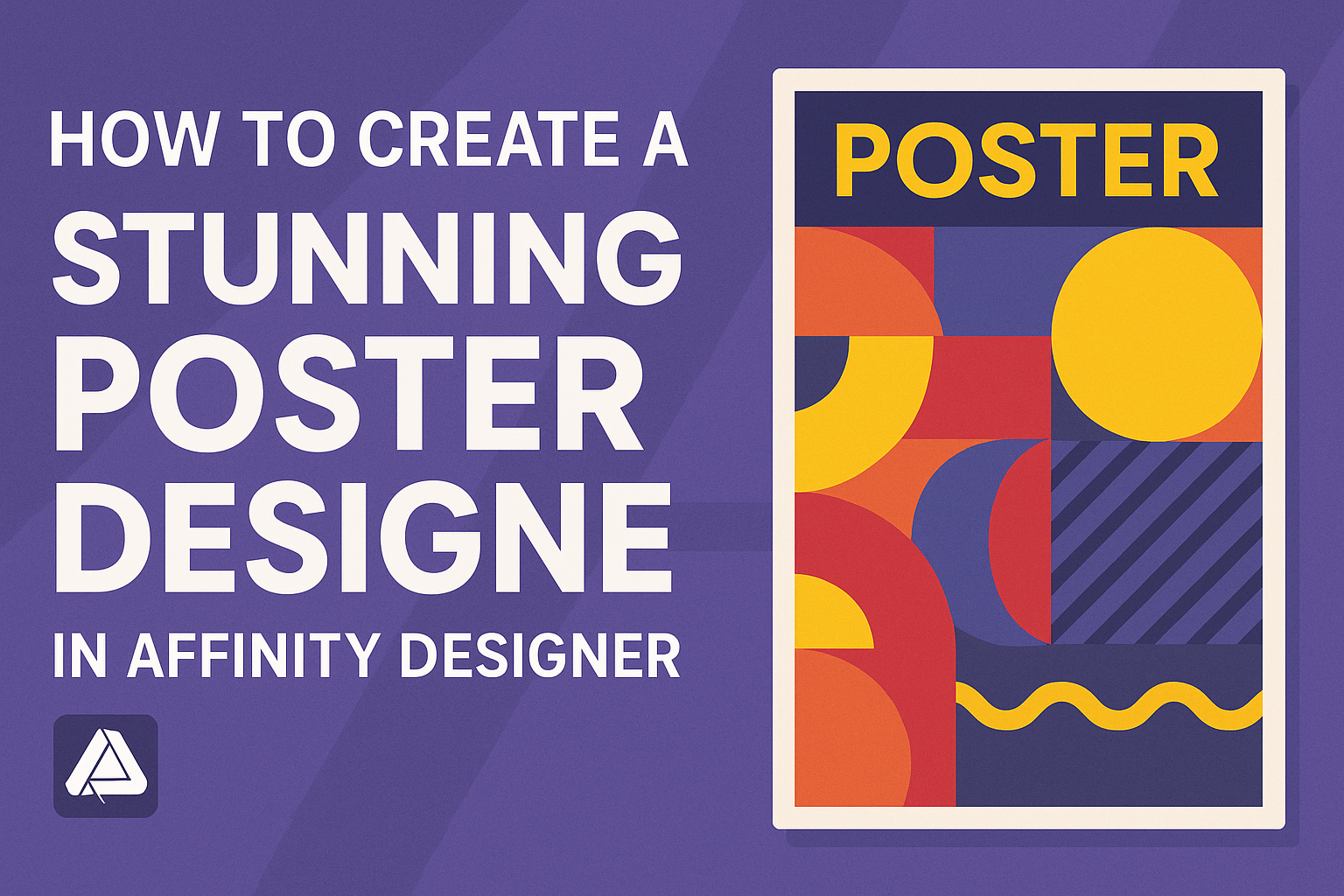 HOW TO CREATE A STUNNING POSTER DESIGNE IN AFFINITY DESIGNER

POSTER